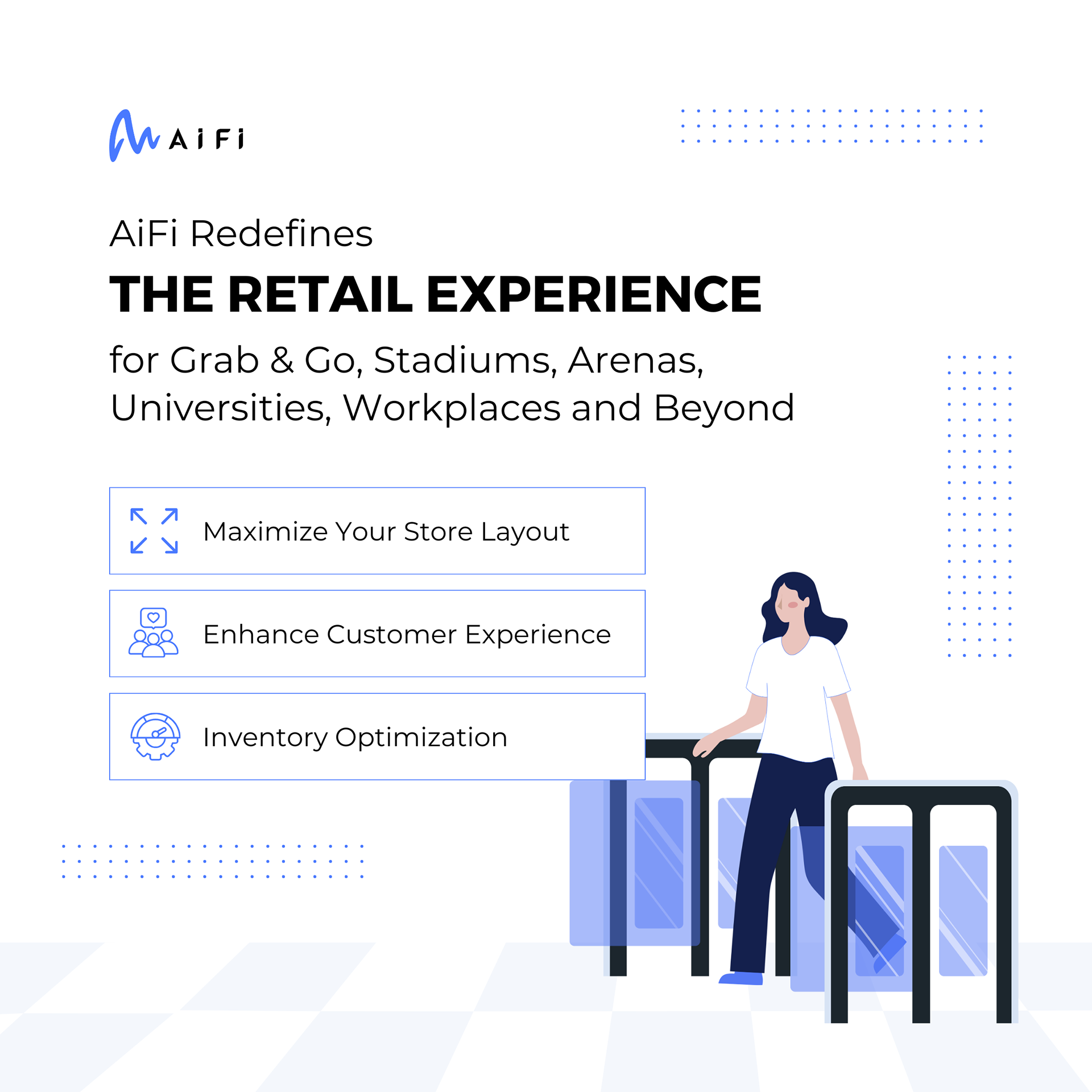 AiFi

AiFi Redefines

THE RETAIL EXPERIENCE

for Grab & Go, Stadiums, Arenas, Universities, Workplaces and Beyond

Maximize Your Store Layout

Enhance Customer Experience

Inventory Optimization